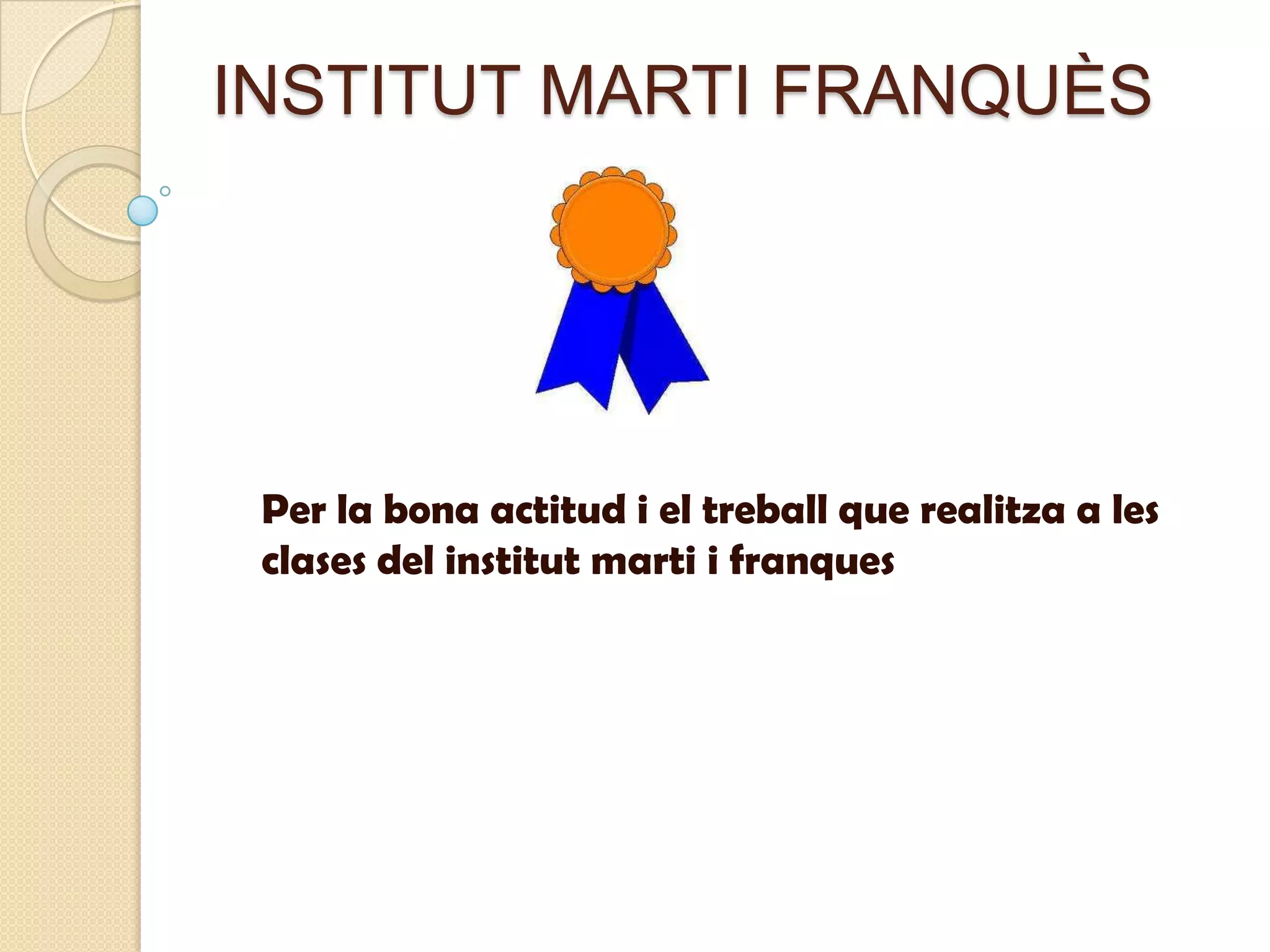 INSTITUT MARTI FRANQUÈS

Per la bona actitud i el treball que realitza a les clases del institut marti i franques